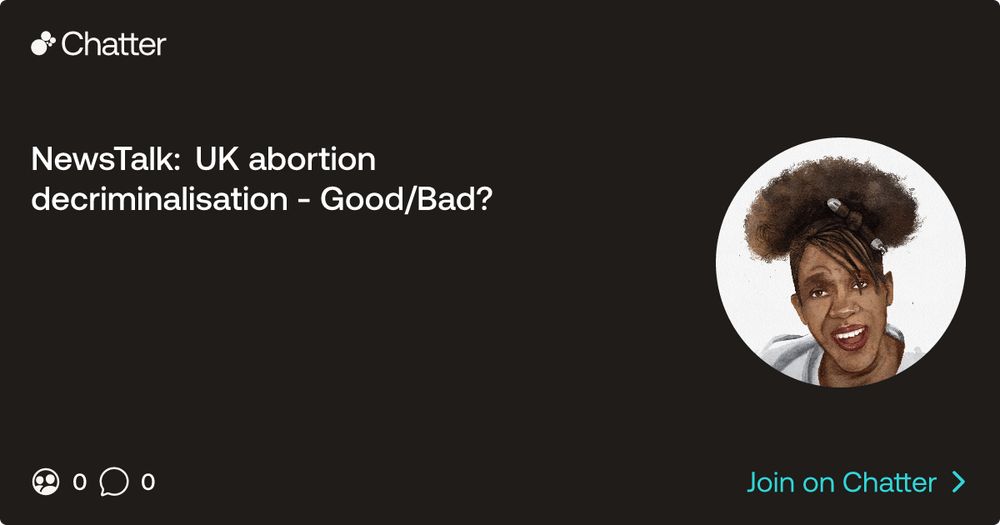 Chatter

NewsTalk: UK abortion decriminalisation - Good/Bad?

0 0

Join on Chatter